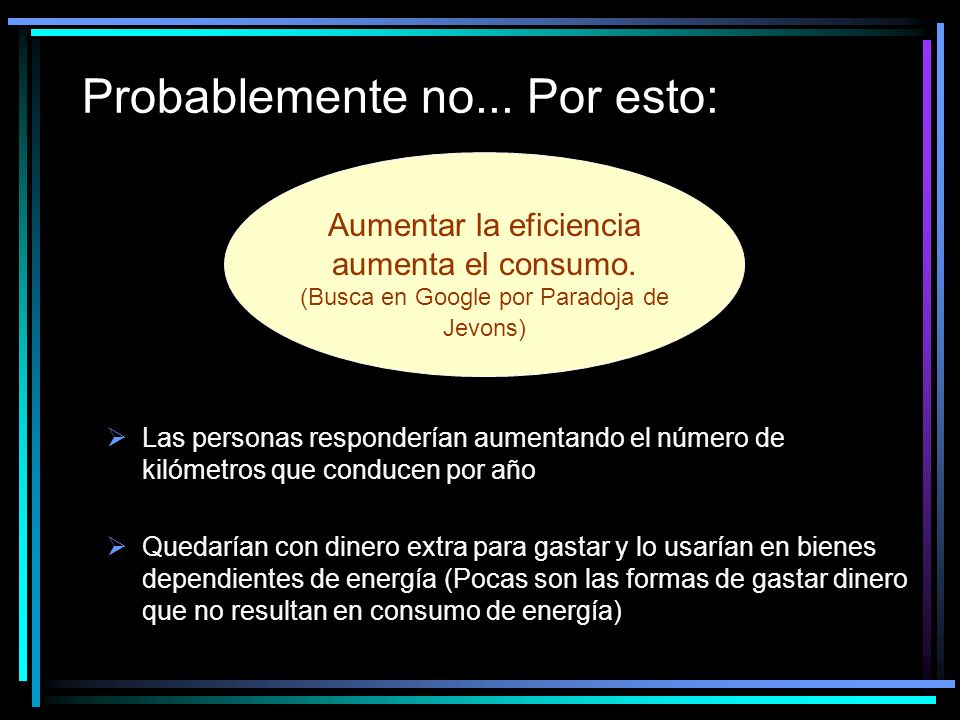 Probablemente no... Por esto:

Aumentar la eficiencia aumenta el consumo.
(Busca en Google por Paradoja de Jevons)

➢ Las personas responderían aumentando el número de kilómetros que conducen por año

➢ Quedarían con dinero extra para gastar y lo usarían en bienes dependientes de energía (Pocas son las formas de gastar dinero que no resultan en consumo de energía)